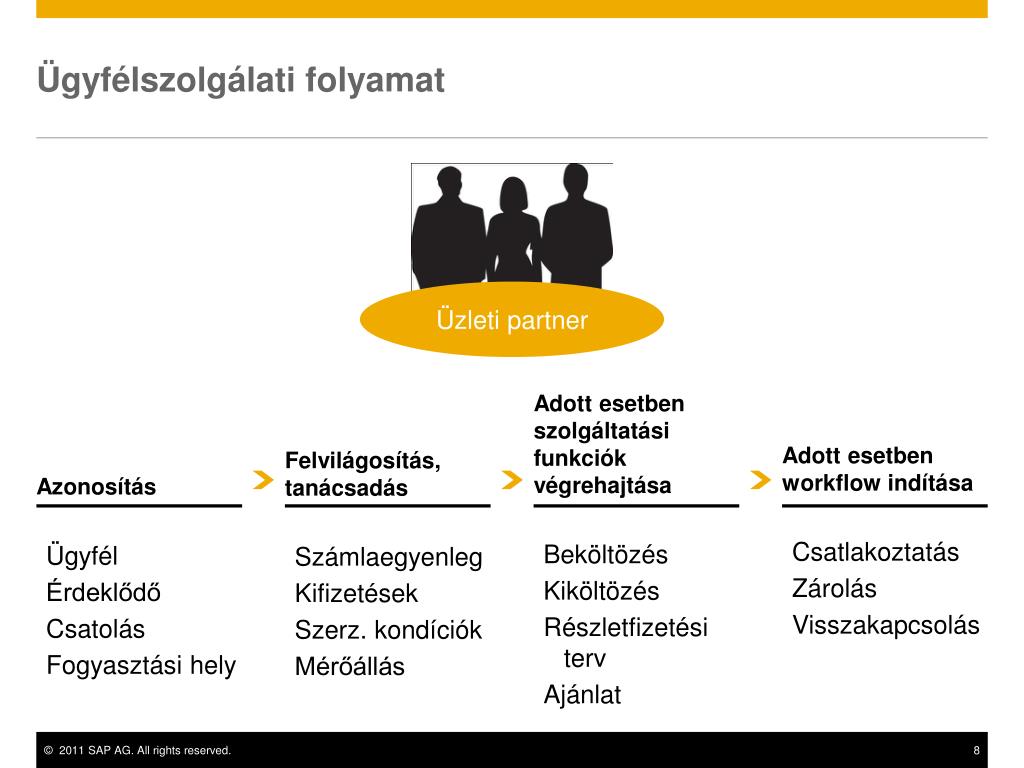 Ügyfélszolgálati folyamat

Üzleti partner

Azonosítás

Ügyfél
Érdeklődő
Csatolás
Fogyasztási hely

Felvilágosítás, tanácsadás

Számlaegyenleg
Kifizetések
Szerz. kondíciók
Mérőállás

Adott esetben szolgáltatási funkciók végrehajtása

Beköltözés
Kiköltözés
Részletfizetési terv
Ajánlat

Adott esetben workflow indítása

Csatlakoztatás
Zárolás
Visszakapcsolás

© 2011 SAP AG. All rights reserved.

8